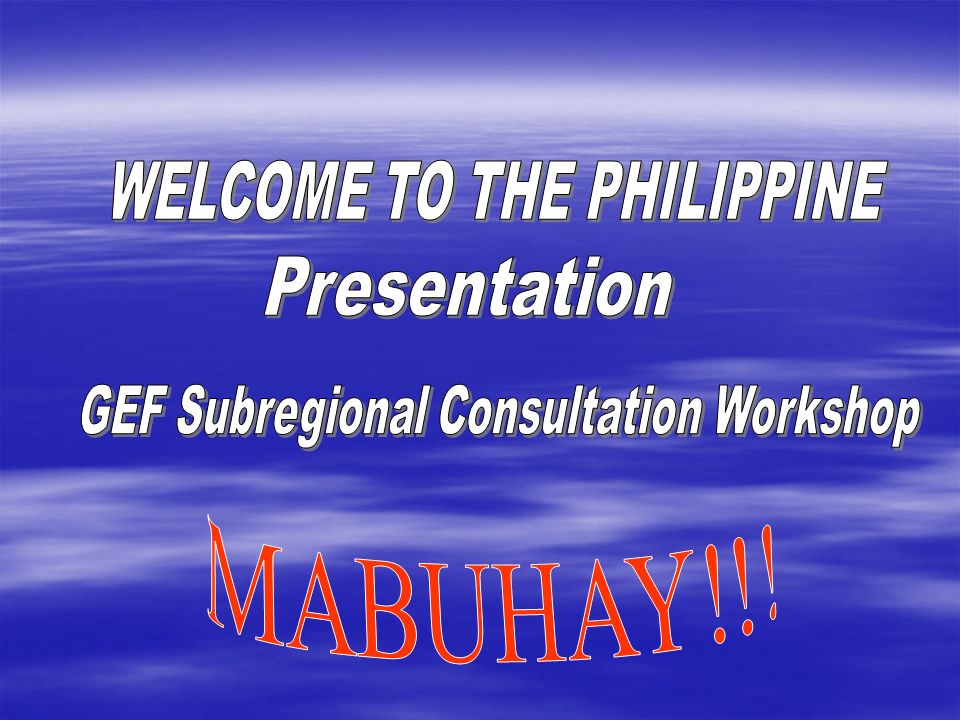 WELCOME TO THE PHILIPPINE
Presentation

GEF Subregional Consultation Workshop

MABUHAY!!!